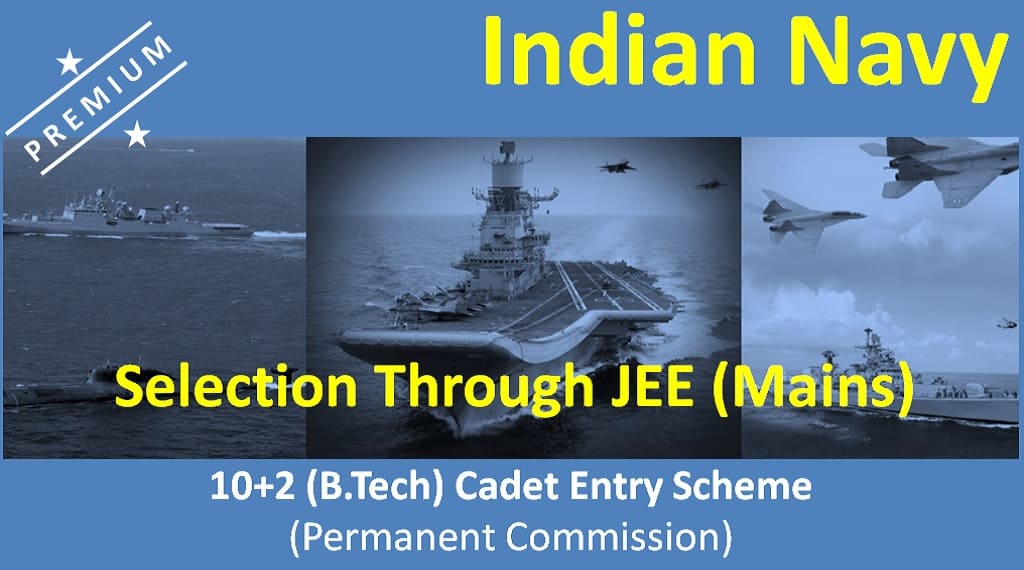 PREMIUM

Indian Navy

Selection Through JEE (Mains)

10+2 (B.Tech) Cadet Entry Scheme
(Permanent Commission)